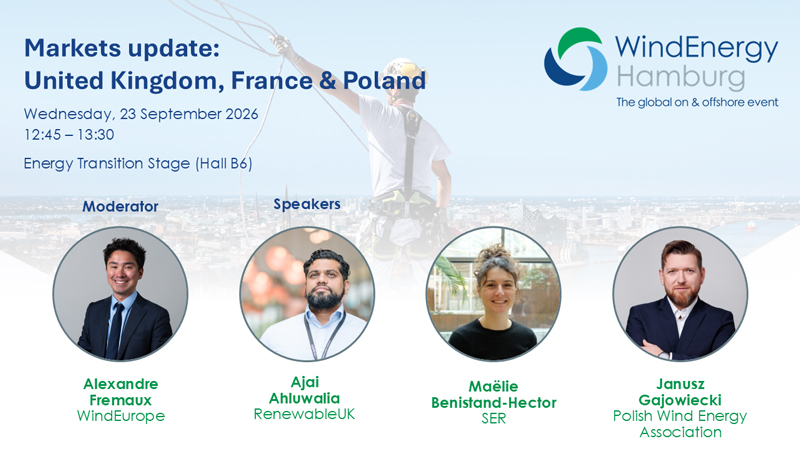 Markets update:
United Kingdom, France & Poland

Wednesday, 23 September 2026
12:45 – 13:30

Energy Transition Stage (Hall B6)

WindEnergy
Hamburg
The global on & offshore event

Moderator

Speakers

Alexandre Fremaux
WindEurope

Ajai Ahluwalia
RenewableUK

Maëlie Benistand-Hector
SER

Janusz Gajowiecki
Polish Wind Energy Association